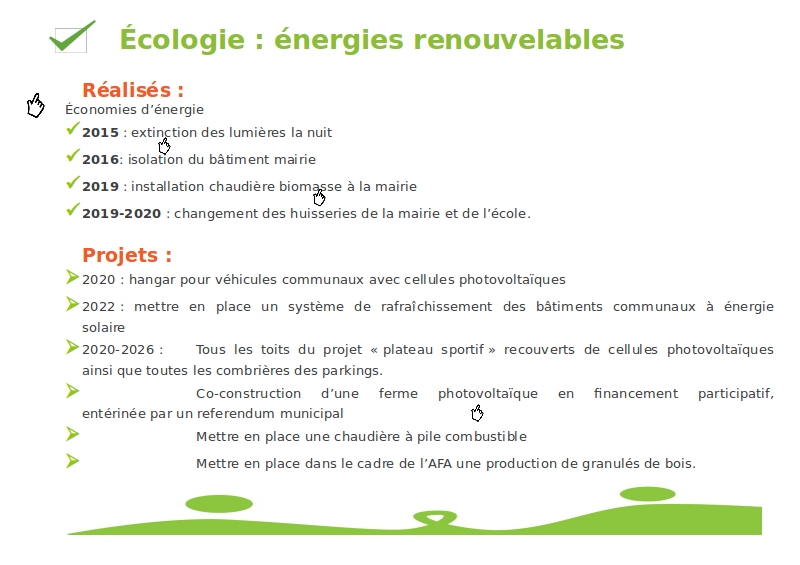 Écologie : énergies renouvelables

Réalisés :

Économies d'énergie

2015 : extinction des lumières la nuit

2016: isolation du bâtiment mairie

2019 : installation chaudière biomasse à la mairie

2019-2020 : changement des huisseries de la mairie et de l'école.

Projets :

2020 : hangar pour véhicules communaux avec cellules photovoltaïques

2022 : mettre en place un système de rafraîchissement des bâtiments communaux à énergie solaire

2020-2026 : Tous les toits du projet « plateau sportif » recouverts de cellules photovoltaïques ainsi que toutes les combrières des parkings.

Co-construction d'une ferme photovoltaïque en financement participatif, entérinée par un referendum municipal

Mettre en place une chaudière à pile combustible

Mettre en place dans le cadre de l'AFA une production de granulés de bois.